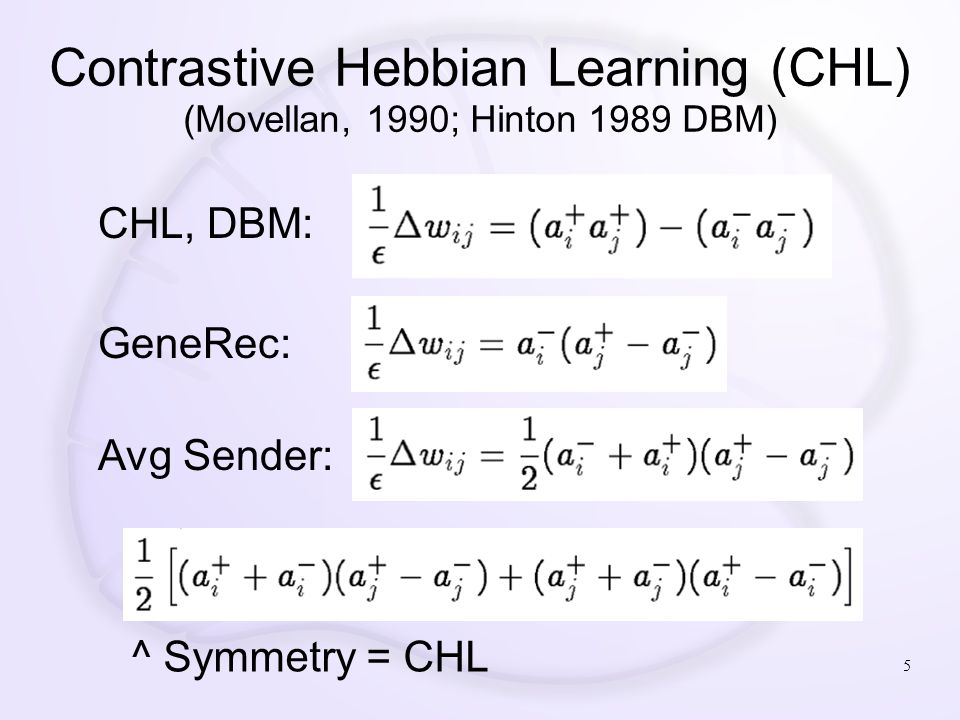 Contrastive Hebbian Learning (CHL)
(Movellan, 1990; Hinton 1989 DBM)

CHL, DBM: $\frac{1}{\epsilon}\Delta w_{ij} = (a_i^+ a_j^+) - (a_i^- a_j^-)$

GeneRec: $\frac{1}{\epsilon}\Delta w_{ij} = a_i^-(a_j^+ - a_j^-)$

Avg Sender: $\frac{1}{\epsilon}\Delta w_{ij} = \frac{1}{2}(a_i^- + a_i^+)(a_j^+ - a_j^-)$

$\frac{1}{2}\left[(a_i^+ + a_i^-)(a_j^+ - a_j^-) + (a_j^+ + a_j^-)(a_i^+ - a_i^-)\right]$

^ Symmetry = CHL

5